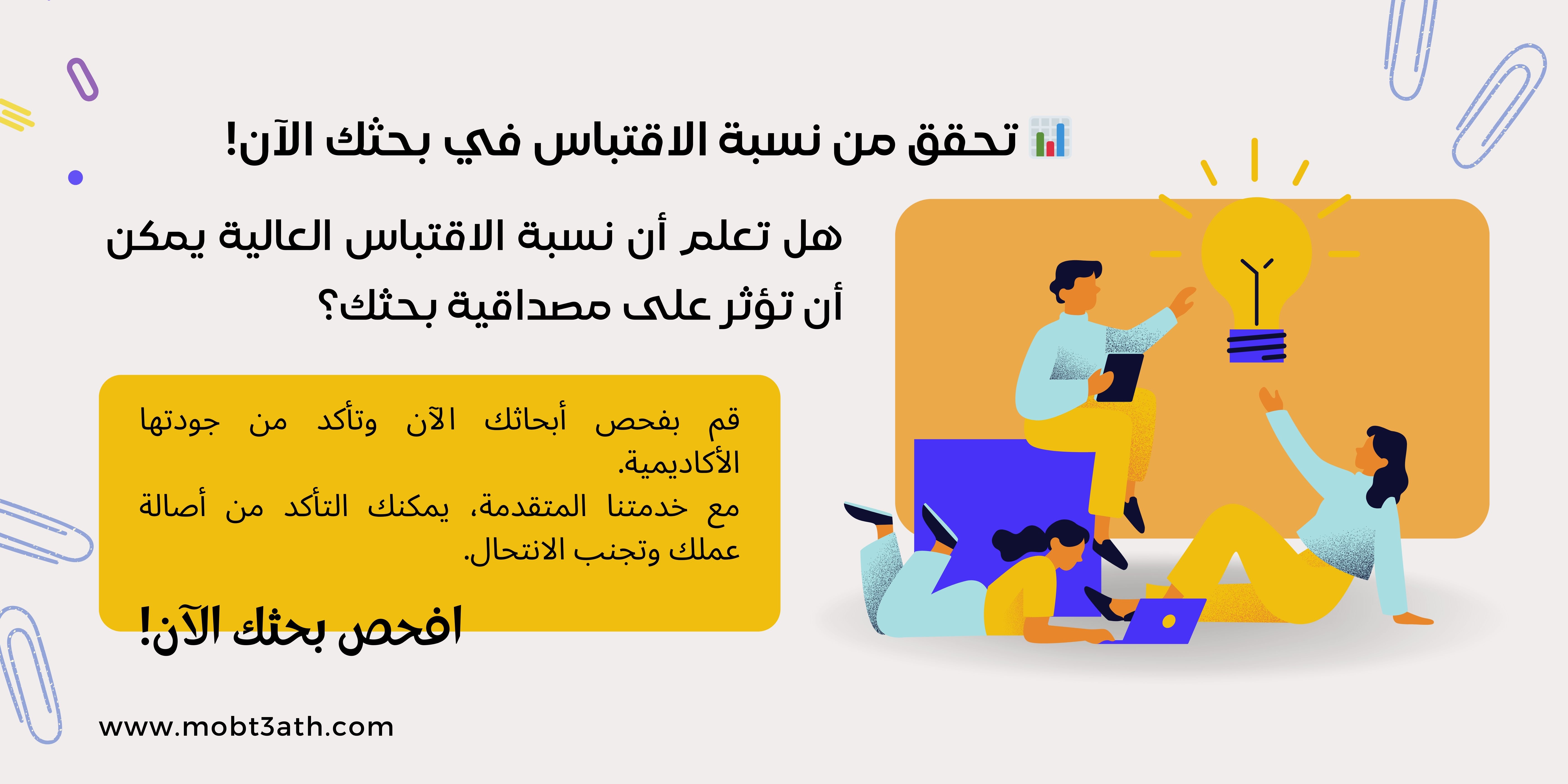 📊 تحقق من نسبة الاقتباس في بحثك الآن!

هل تعلم أن نسبة الاقتباس العالية يمكن أن تؤثر على مصداقية بحثك؟

قم بفحص أبحاثك الآن وتأكد من جودتها الأكاديمية.
مع خدمتنا المتقدمة، يمكنك التأكد من أصالة عملك وتجنب الانتحال.

افحص بحثك الآن!

www.mobt3ath.com